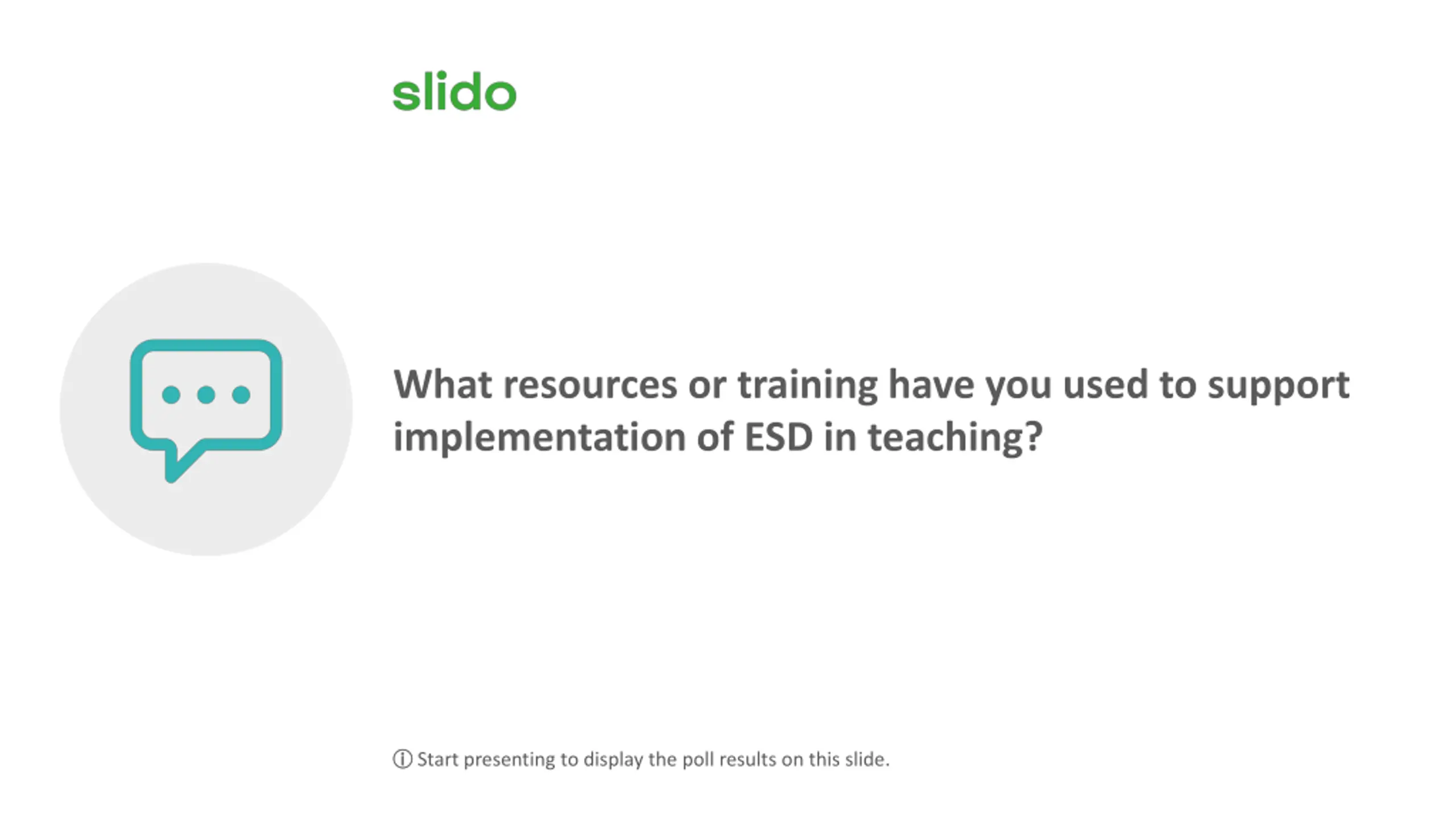 slido

What resources or training have you used to support implementation of ESD in teaching?

ⓘ Start presenting to display the poll results on this slide.